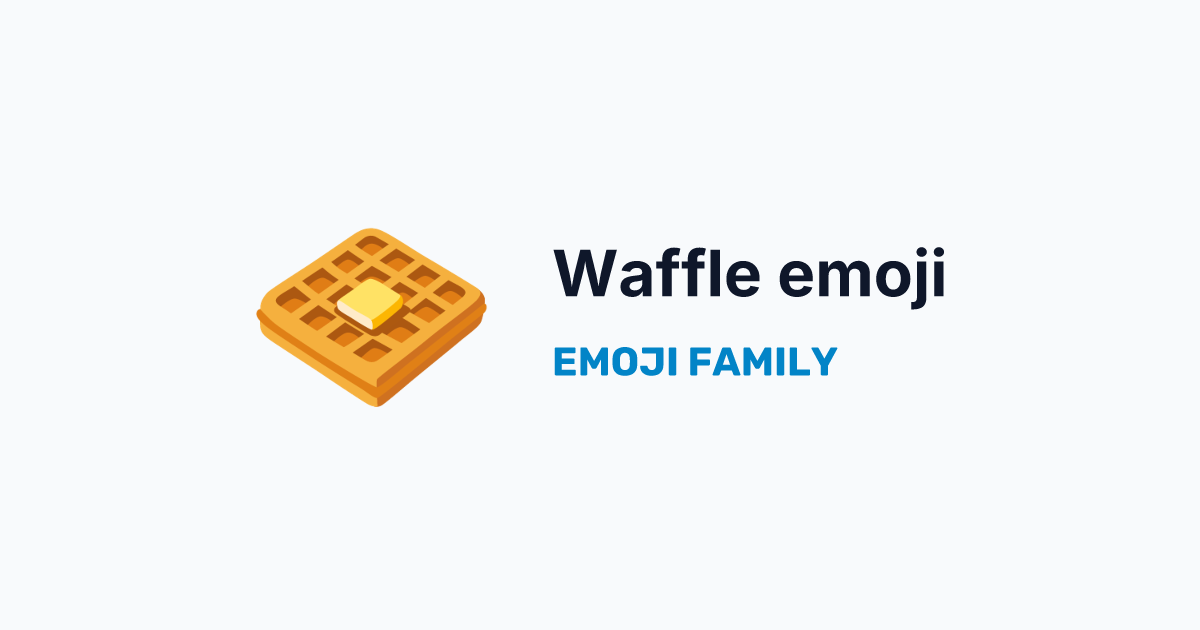 Waffle emoji

EMOJI FAMILY